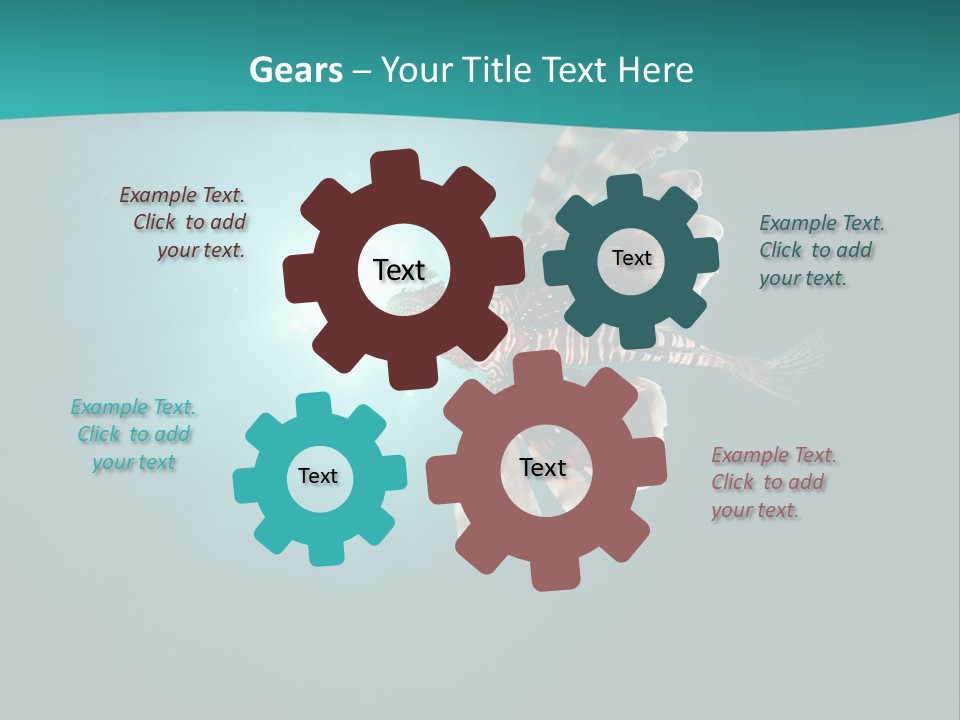 Gears – Your Title Text Here

Example Text. Click to add your text.

Text

Text

Example Text. Click to add your text.

Example Text. Click to add your text

Text

Text

Example Text. Click to add your text.